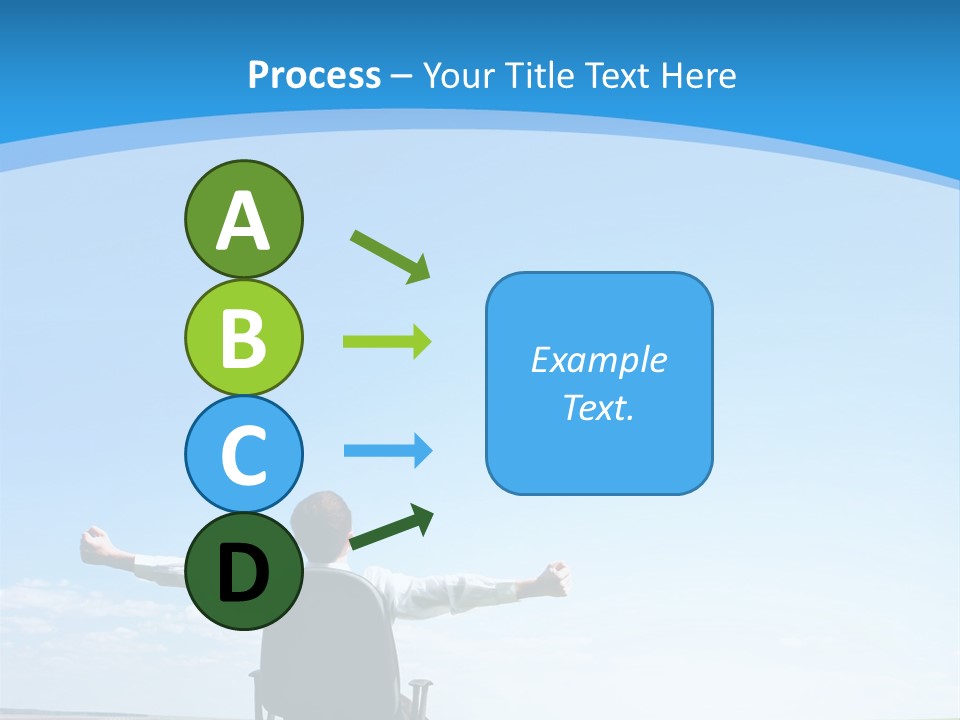 Process – Your Title Text Here

A
B
C
D

Example Text.